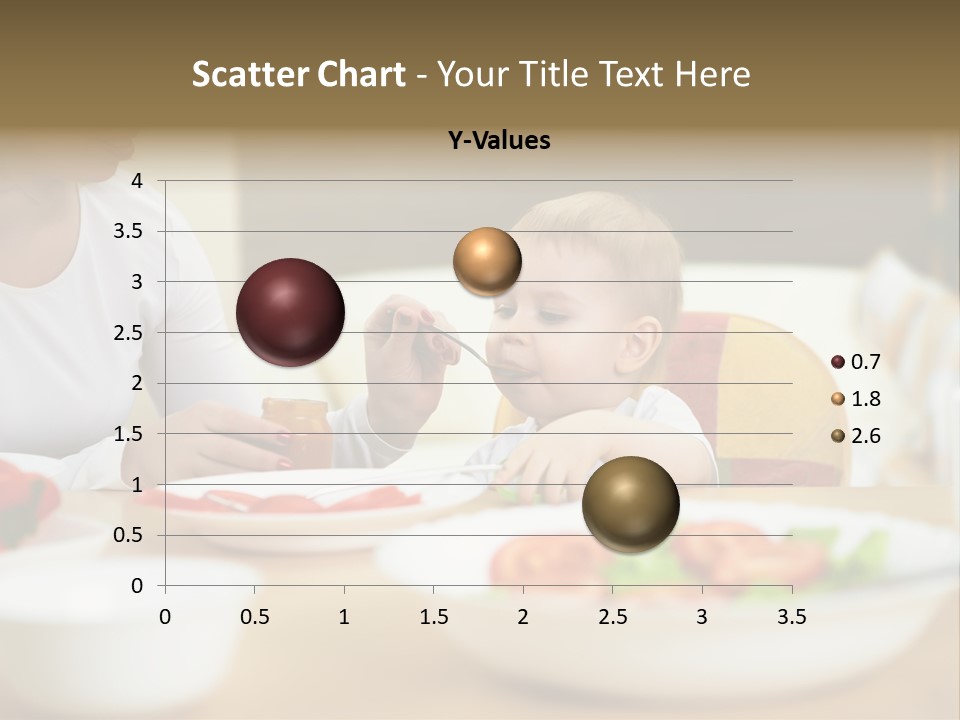 Scatter Chart - Your Title Text Here

Y-Values

4
3.5
3
2.5
2
1.5
1
0.5
0

0 0.5 1 1.5 2 2.5 3 3.5

0.7
1.8
2.6